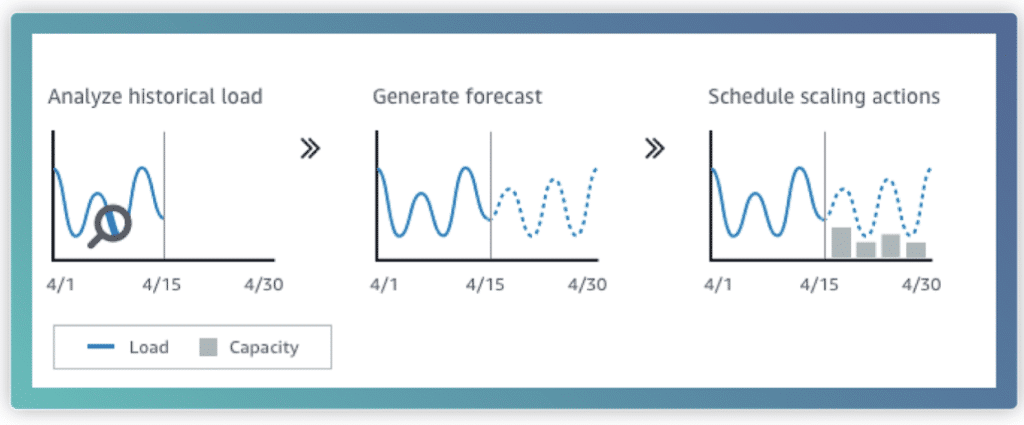 Analyze historical load

4/1 4/15 4/30

»

Generate forecast

4/1 4/15 4/30

»

Schedule scaling actions

4/1 4/15 4/30

Load Capacity